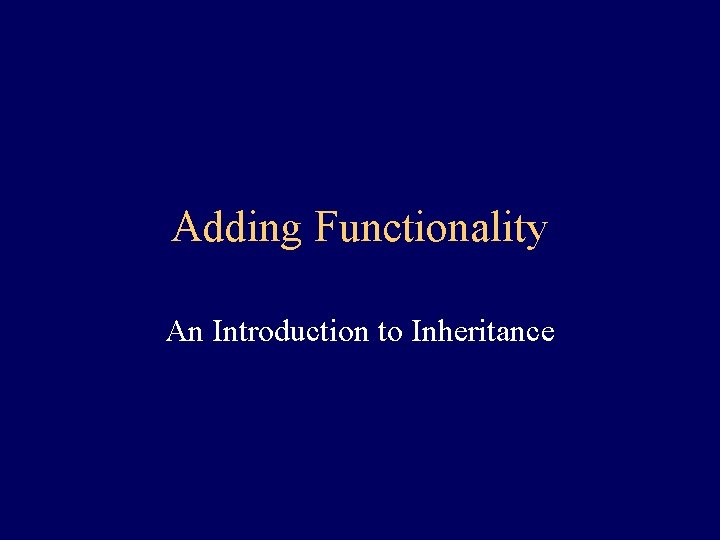 Adding Functionality

An Introduction to Inheritance